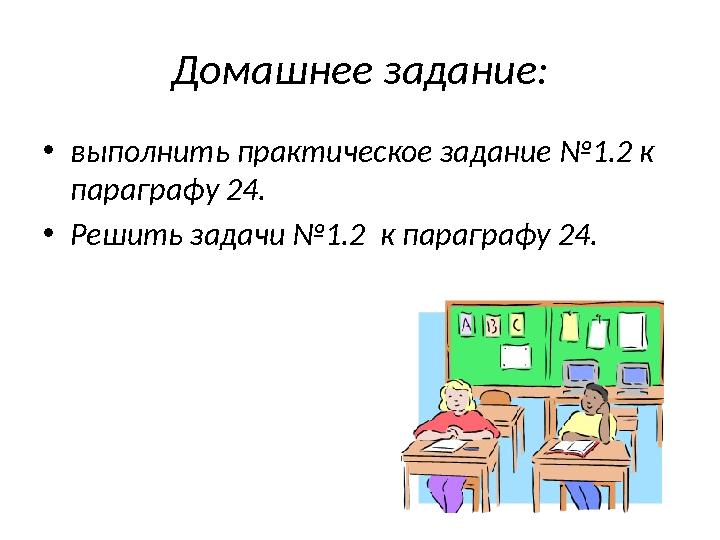 Домашнее задание:

• выполнить практическое задание №1.2 к параграфу 24.

• Решить задачи №1.2 к параграфу 24.

A B C